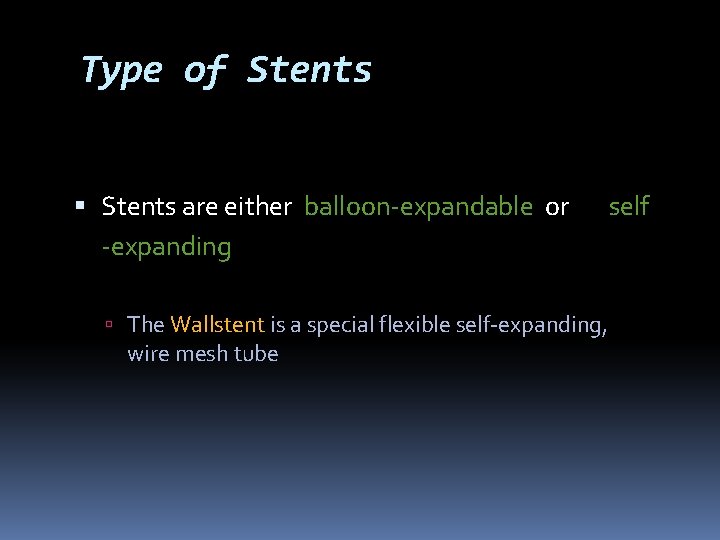 Type of Stents

Stents are either balloon-expandable or self -expanding

The Wallstent is a special flexible self-expanding, wire mesh tube